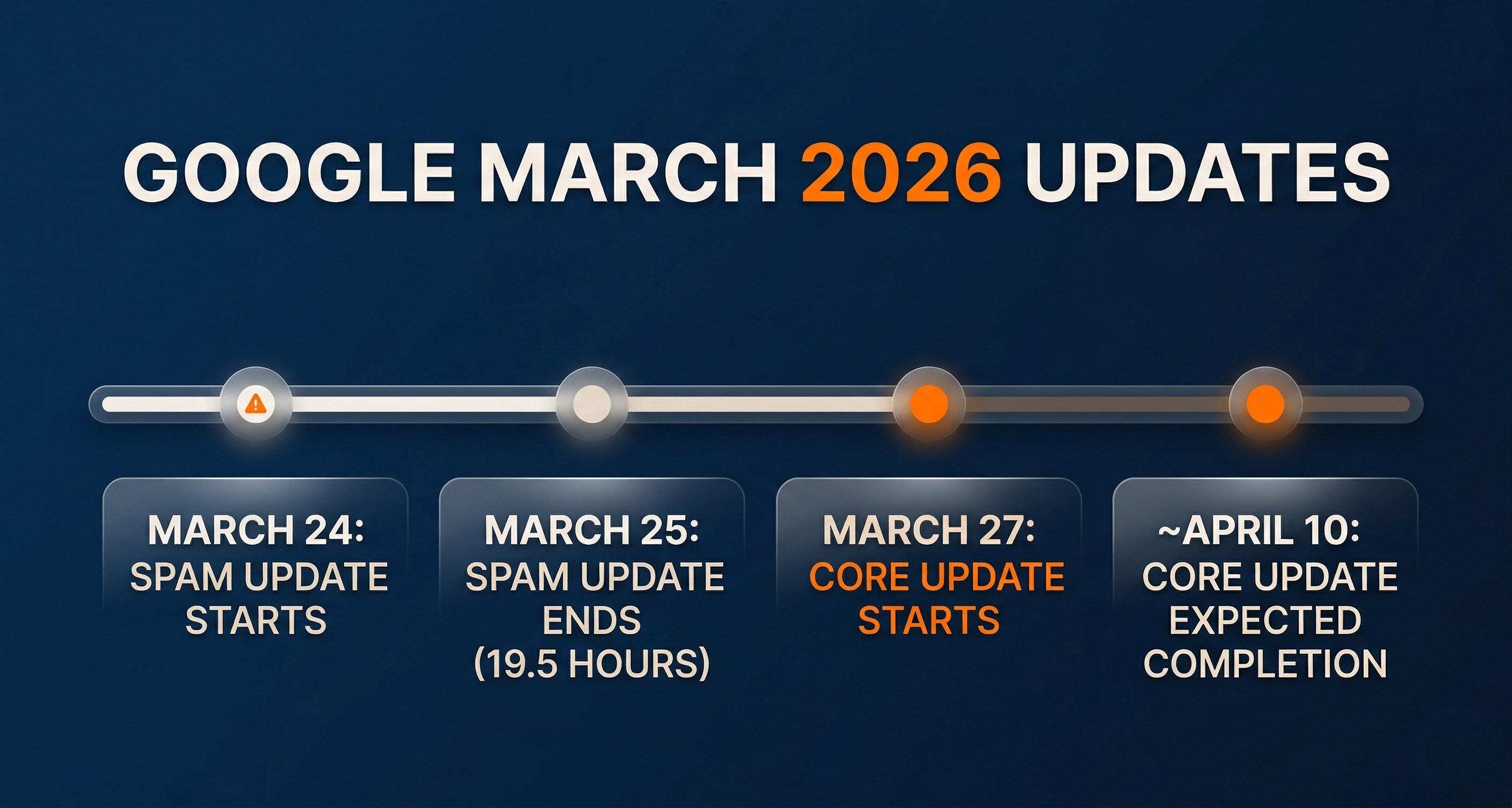 GOOGLE MARCH 2026 UPDATES

MARCH 24:
SPAM UPDATE STARTS

MARCH 25:
SPAM UPDATE ENDS (19.5 HOURS)

MARCH 27:
CORE UPDATE STARTS

~APRIL 10:
CORE UPDATE EXPECTED COMPLETION